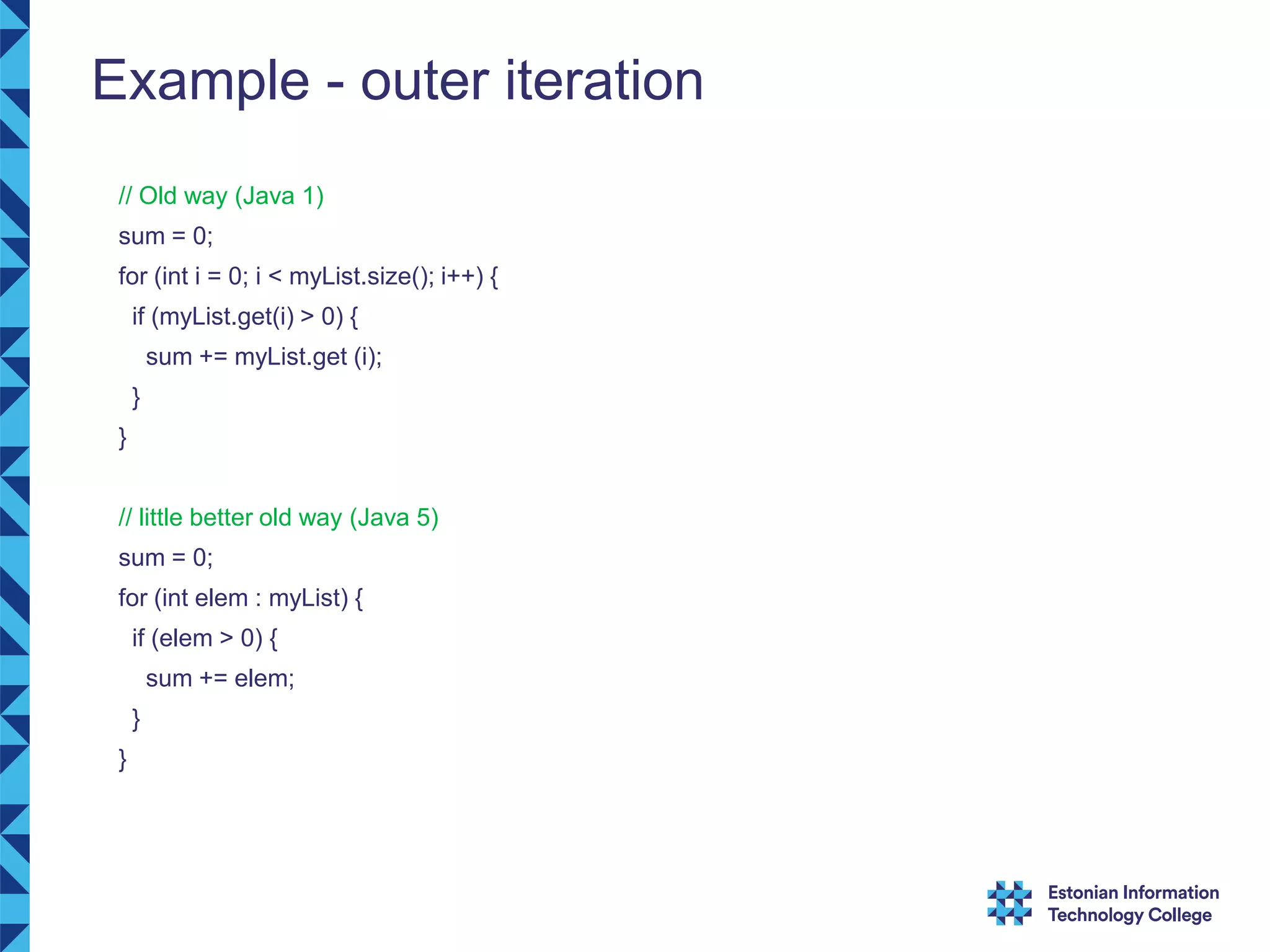 Example - outer iteration

// Old way (Java 1)
sum = 0;
for (int i = 0; i < myList.size(); i++) {
 if (myList.get(i) > 0) {
  sum += myList.get (i);
 }
}

// little better old way (Java 5)
sum = 0;
for (int elem : myList) {
 if (elem > 0) {
  sum += elem;
 }
}

Estonian Information Technology College